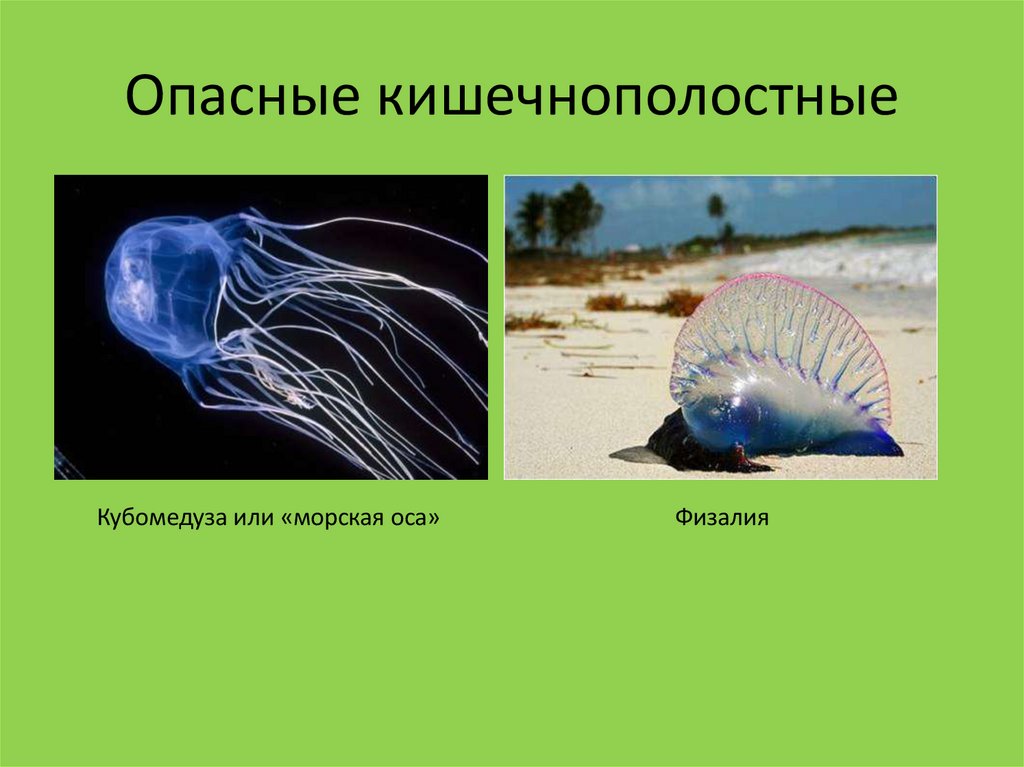 Опасные кишечнополостные

Кубомедуза или «морская оса»

Физалия